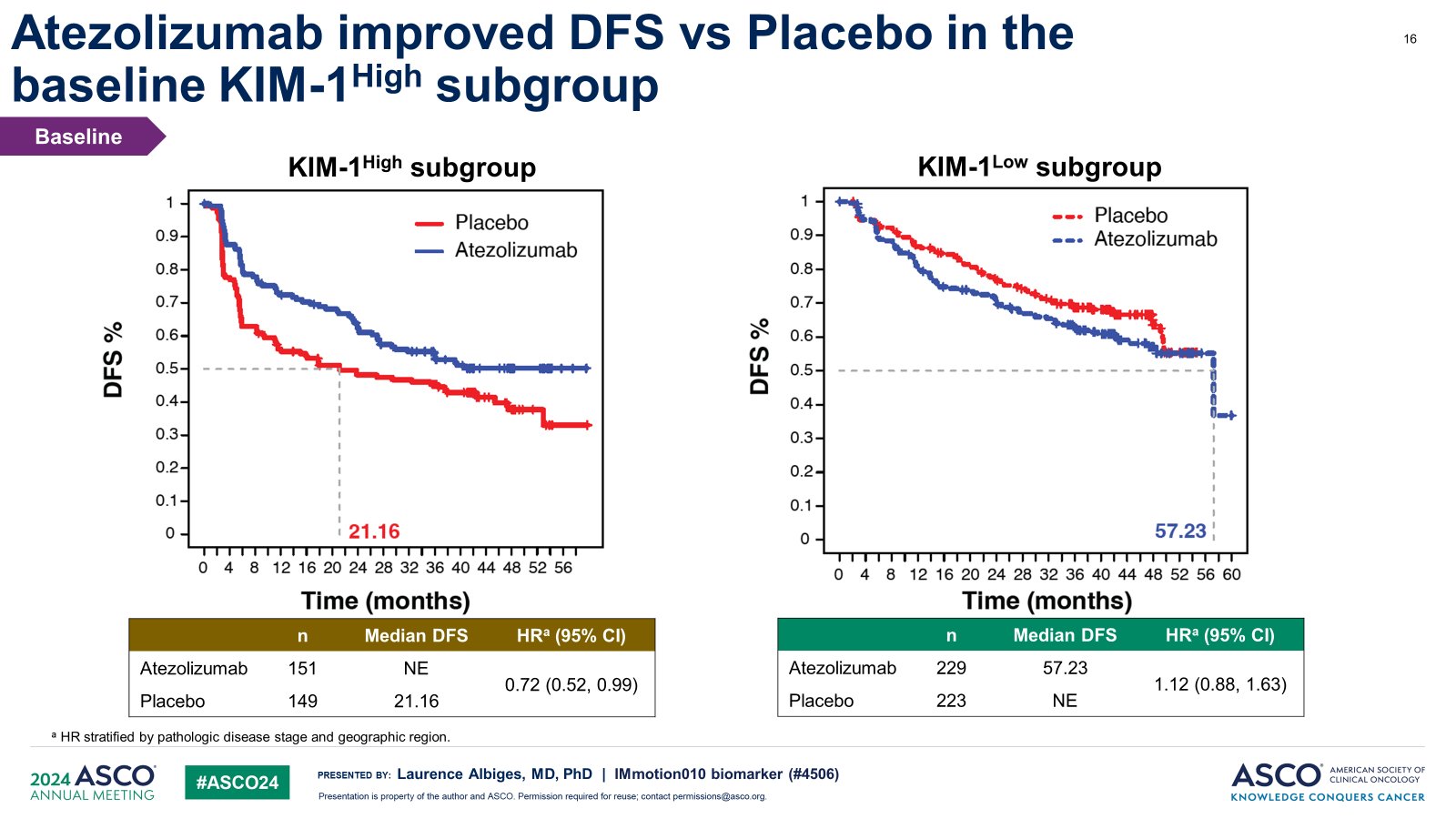 Atezolizumab improved DFS vs Placebo in the baseline KIM-1$^{High}$ subgroup

16

Baseline

KIM-1$^{High}$ subgroup

Placebo
Atezolizumab

DFS %

1
0.9
0.8
0.7
0.6
0.5
0.4
0.3
0.2
0.1
0

21.16

0 4 8 12 16 20 24 28 32 36 40 44 48 52 56

Time (months)

| | n | Median DFS | HR$^a$ (95% CI) |
|---|---|---|---|
| Atezolizumab | 151 | NE | 0.72 (0.52, 0.99) |
| Placebo | 149 | 21.16 | |

KIM-1$^{Low}$ subgroup

Placebo
Atezolizumab

DFS %

1
0.9
0.8
0.7
0.6
0.5
0.4
0.3
0.2
0.1
0

57.23

0 4 8 12 16 20 24 28 32 36 40 44 48 52 56 60

Time (months)

| | n | Median DFS | HR$^a$ (95% CI) |
|---|---|---|---|
| Atezolizumab | 229 | 57.23 | 1.12 (0.88, 1.63) |
| Placebo | 223 | NE | |

$^a$ HR stratified by pathologic disease stage and geographic region.

2024 ASCO ANNUAL MEETING

#ASCO24

PRESENTED BY: Laurence Albiges, MD, PhD | IMmotion010 biomarker (#4506)

Presentation is property of the author and ASCO. Permission required for reuse; contact permissions@asco.org.

ASCO AMERICAN SOCIETY OF CLINICAL ONCOLOGY
KNOWLEDGE CONQUERS CANCER